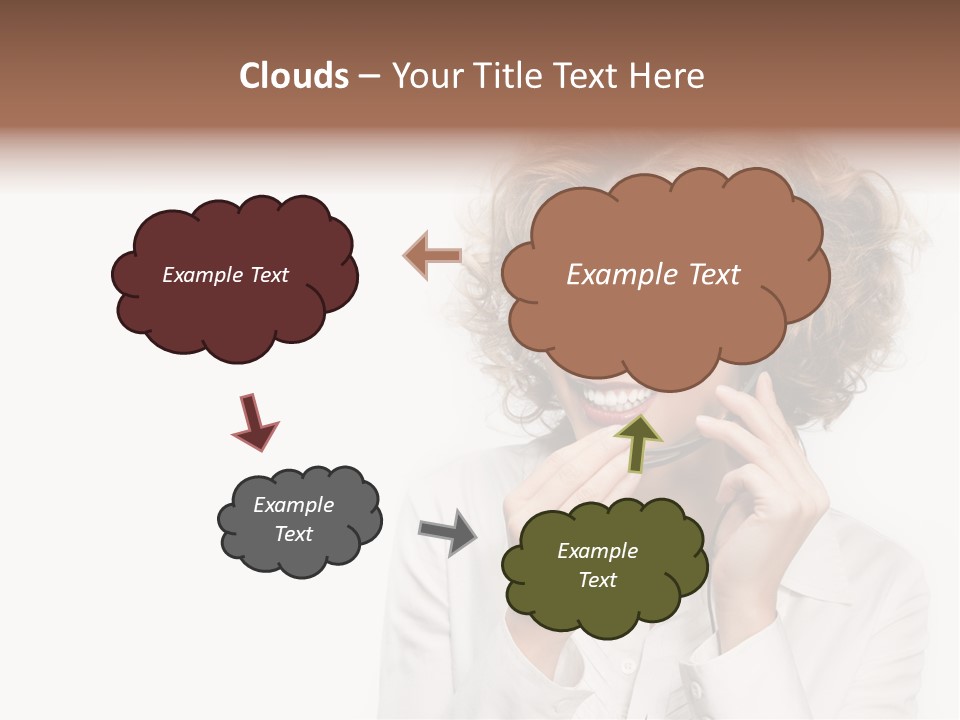 Clouds – Your Title Text Here

Example Text

Example Text

Example Text

Example Text